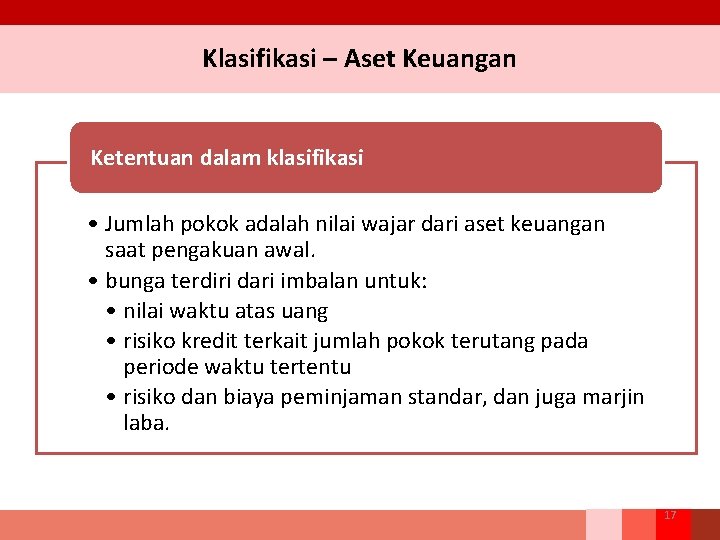 Klasifikasi – Aset Keuangan

Ketentuan dalam klasifikasi

• Jumlah pokok adalah nilai wajar dari aset keuangan saat pengakuan awal.
• bunga terdiri dari imbalan untuk:
  • nilai waktu atas uang
  • risiko kredit terkait jumlah pokok terutang pada periode waktu tertentu
  • risiko dan biaya peminjaman standar, dan juga marjin laba.

17